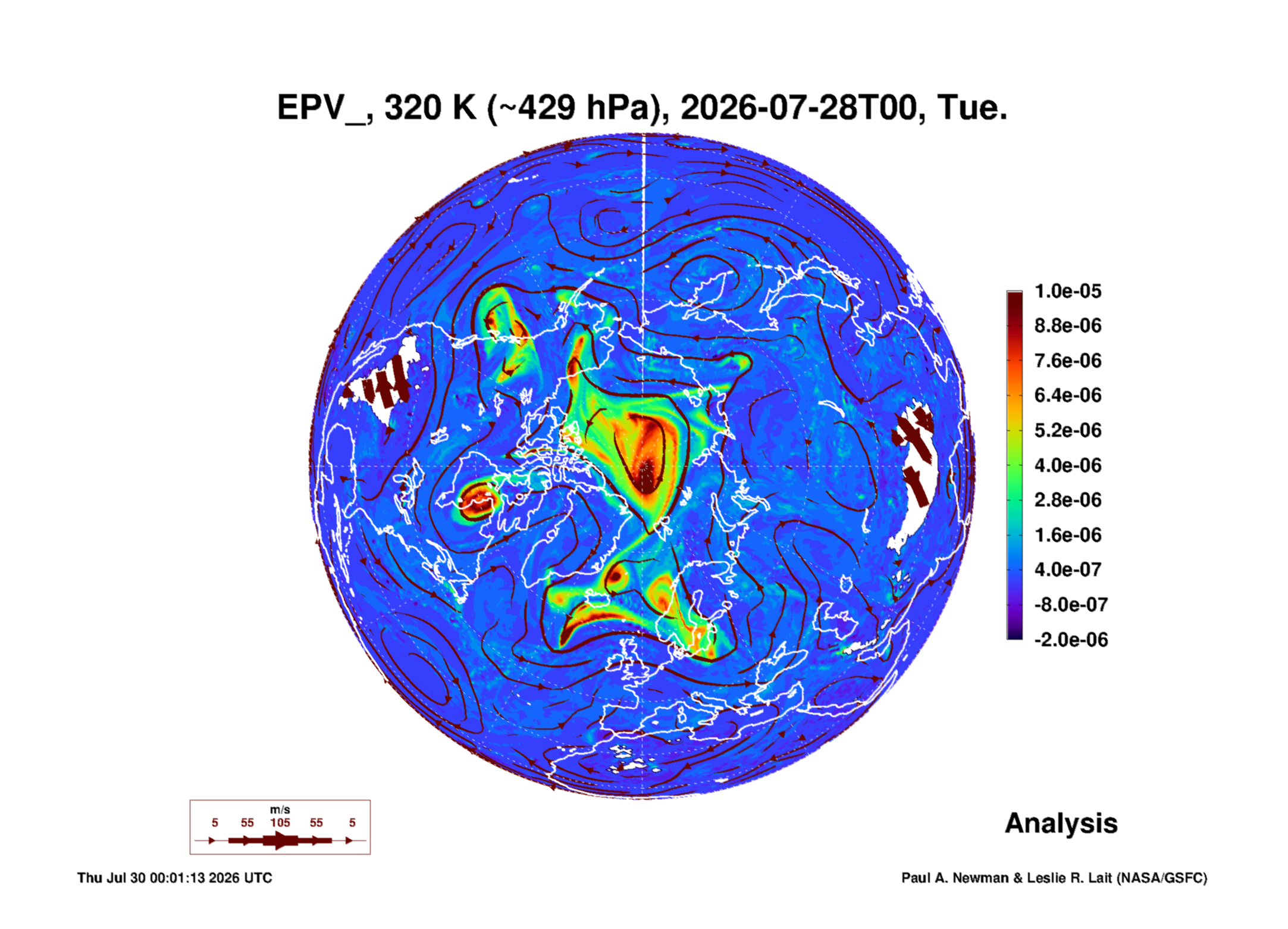 EPV_, 320 K (~429 hPa), 2026-07-28T00, Tue.

1.0e-05
8.8e-06
7.6e-06
6.4e-06
5.2e-06
4.0e-06
2.8e-06
1.6e-06
4.0e-07
-8.0e-07
-2.0e-06

m/s
5 55 105 55 5

Analysis

Thu Jul 30 00:01:13 2026 UTC

Paul A. Newman & Leslie R. Lait (NASA/GSFC)